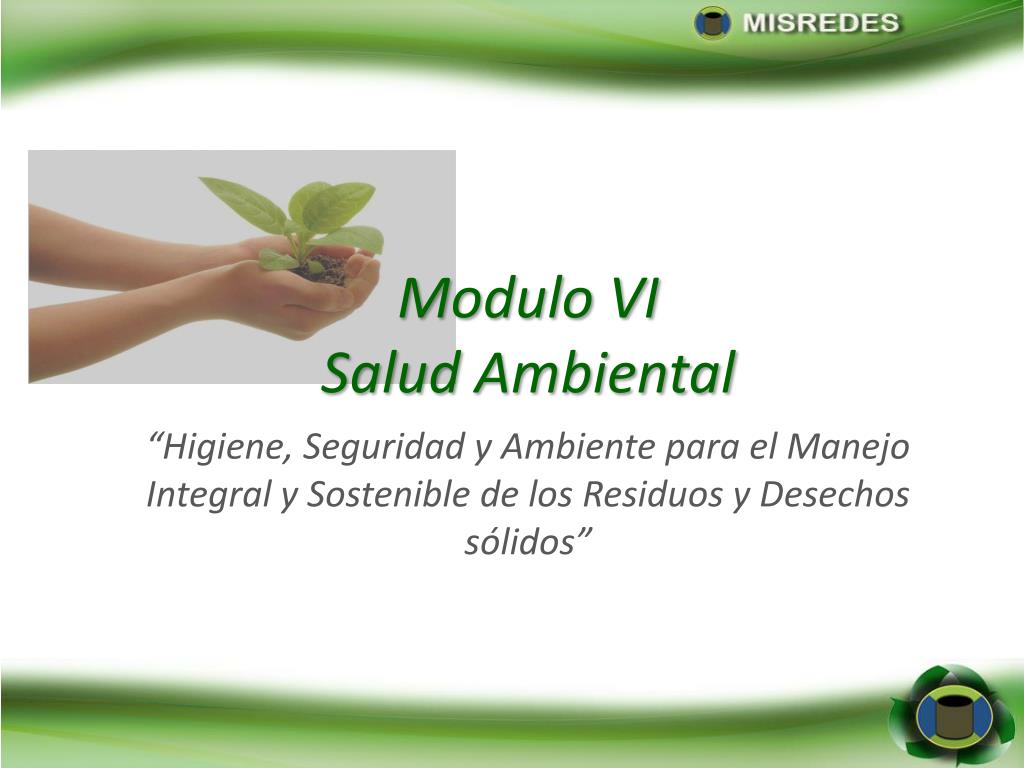 MISREDES

Modulo VI
Salud Ambiental

“Higiene, Seguridad y Ambiente para el Manejo Integral y Sostenible de los Residuos y Desechos sólidos”